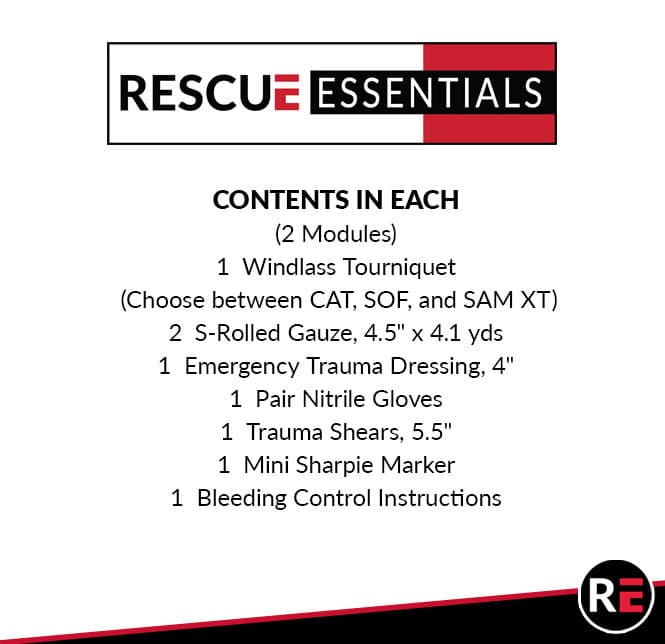 RESCUE ESSENTIALS

CONTENTS IN EACH
(2 Modules)
1 Windlass Tourniquet
(Choose between CAT, SOF, and SAM XT)
2 S-Rolled Gauze, 4.5" x 4.1 yds
1 Emergency Trauma Dressing, 4"
1 Pair Nitrile Gloves
1 Trauma Shears, 5.5"
1 Mini Sharpie Marker
1 Bleeding Control Instructions

RE